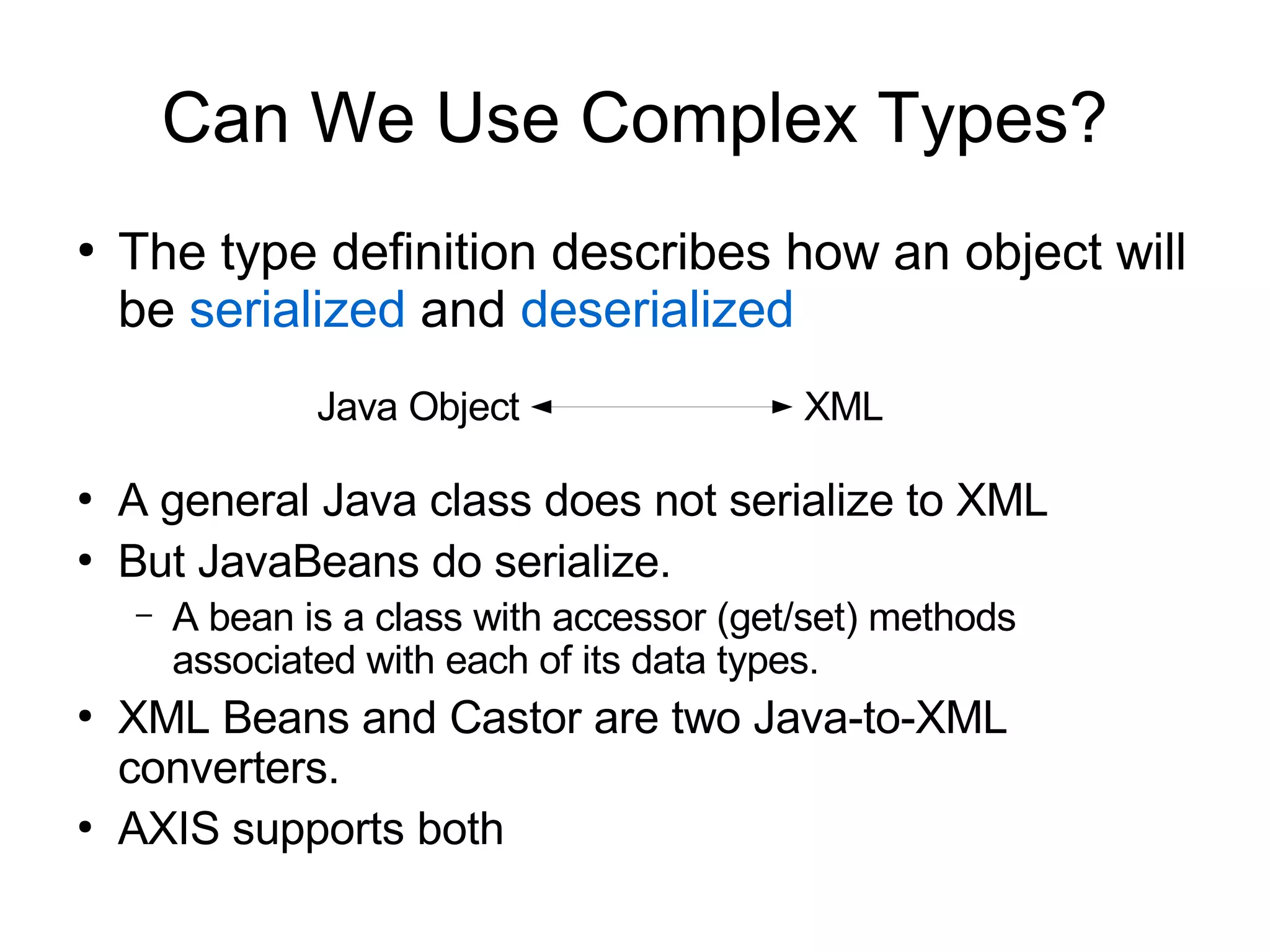 Can We Use Complex Types?

• The type definition describes how an object will be serialized and deserialized

Java Object XML

• A general Java class does not serialize to XML
• But JavaBeans do serialize.
 – A bean is a class with accessor (get/set) methods associated with each of its data types.
• XML Beans and Castor are two Java-to-XML converters.
• AXIS supports both